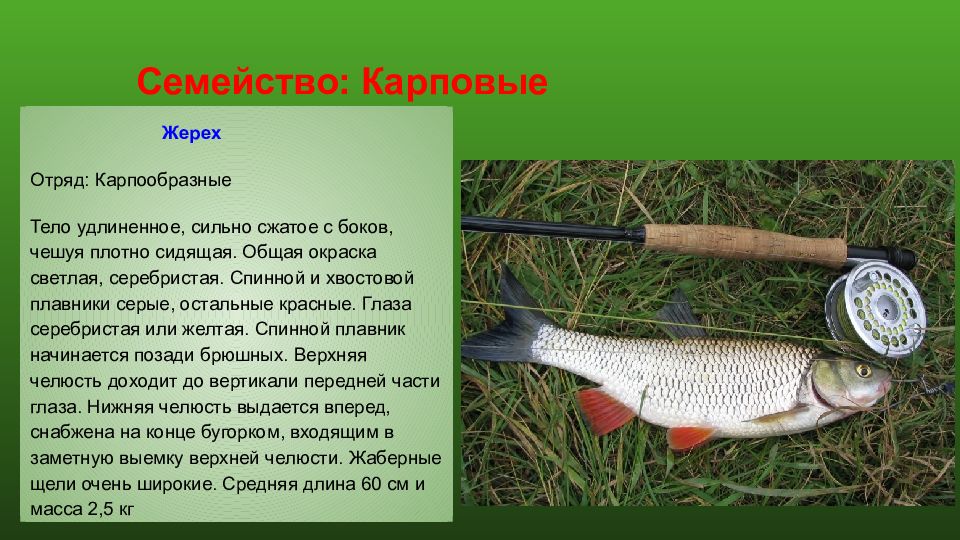 Семейство: Карповые

Жерех

Отряд: Карпообразные

Тело удлиненное, сильно сжатое с боков, чешуя плотно сидящая. Общая окраска светлая, серебристая. Спинной и хвостовой плавники серые, остальные красные. Глаза серебристая или желтая. Спинной плавник начинается позади брюшных. Верхняя челюсть доходит до вертикали передней части глаза. Нижняя челюсть выдается вперед, снабжена на конце бугорком, входящим в заметную выемку верхней челюсти. Жаберные щели очень широкие. Средняя длина 60 см и масса 2,5 кг